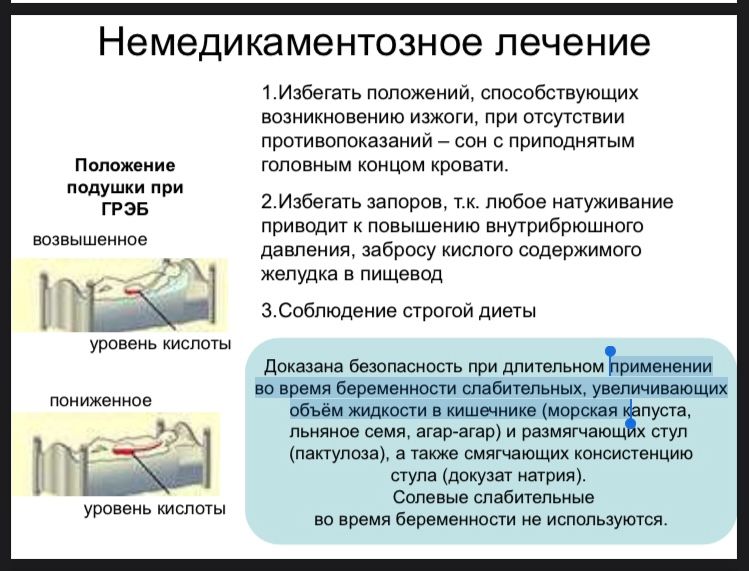 Немедикаментозное лечение

Положение подушки при ГРЭБ

возвышенное

уровень кислоты

пониженное

уровень кислоты

1.Избегать положений, способствующих возникновению изжоги, при отсутствии противопоказаний – сон с приподнятым головным концом кровати.

2.Избегать запоров, т.к. любое натуживание приводит к повышению внутрибрюшного давления, забросу кислого содержимого желудка в пищевод

3.Соблюдение строгой диеты

Доказана безопасность при длительном применении во время беременности слабительных, увеличивающих объём жидкости в кишечнике (морская капуста, льняное семя, агар-агар) и размягчающих стул (пактулоза), а также смягчающих консистенцию стула (докузат натрия). Солевые слабительные во время беременности не используются.